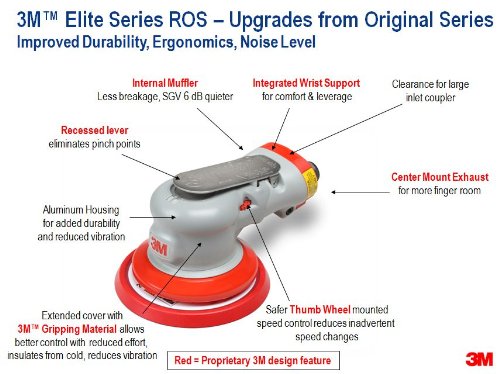 3M™ Elite Series ROS – Upgrades from Original Series
Improved Durability, Ergonomics, Noise Level

Internal Muffler
Less breakage, SGV 6 dB quieter

Integrated Wrist Support
for comfort & leverage

Clearance for large inlet coupler

Recessed lever
eliminates pinch points

Center Mount Exhaust
for more finger room

Aluminum Housing for added durability and reduced vibration

3M

Extended cover with 3M™ Gripping Material allows better control with reduced effort, insulates from cold, reduces vibration

Safer Thumb Wheel mounted speed control reduces inadvertent speed changes

Red = Proprietary 3M design feature

3M